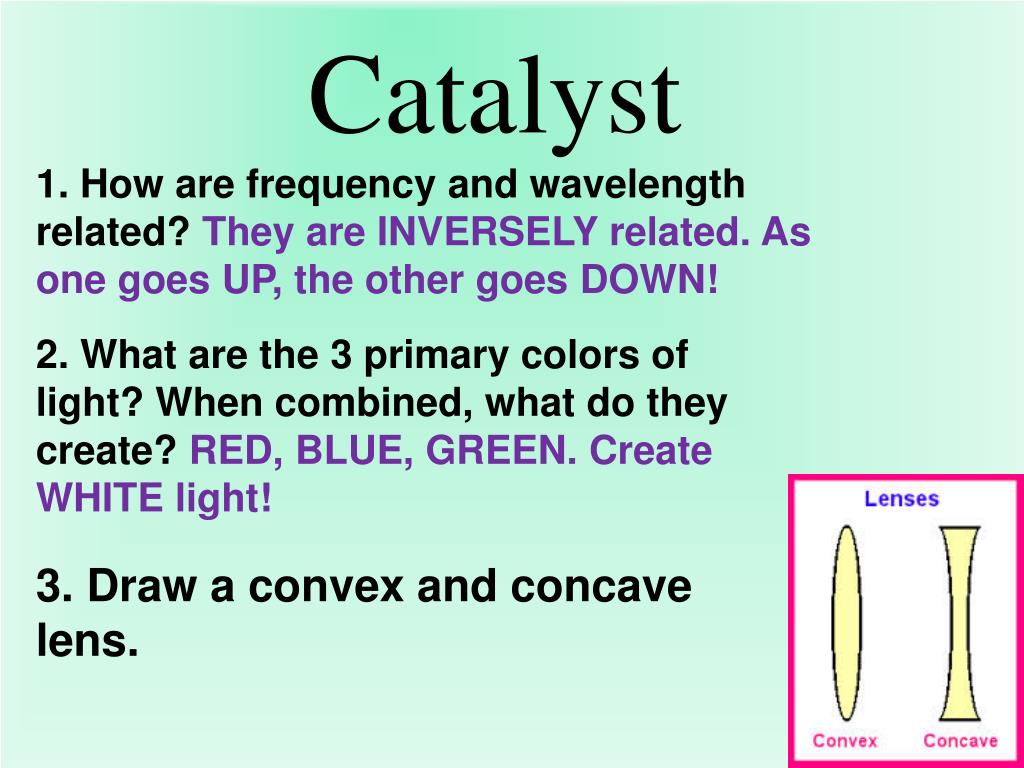 Catalyst

1. How are frequency and wavelength related? They are INVERSELY related. As one goes UP, the other goes DOWN!

2. What are the 3 primary colors of light? When combined, what do they create? RED, BLUE, GREEN. Create WHITE light!

3. Draw a convex and concave lens.

Lenses

Convex Concave